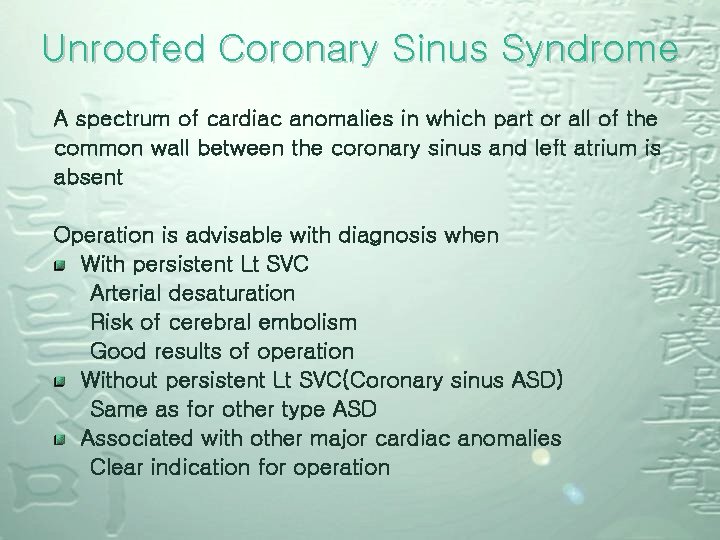 Unroofed Coronary Sinus Syndrome

A spectrum of cardiac anomalies in which part or all of the common wall between the coronary sinus and left atrium is absent

Operation is advisable with diagnosis when
With persistent Lt SVC
Arterial desaturation
Risk of cerebral embolism
Good results of operation
Without persistent Lt SVC(Coronary sinus ASD)
Same as for other type ASD
Associated with other major cardiac anomalies
Clear indication for operation